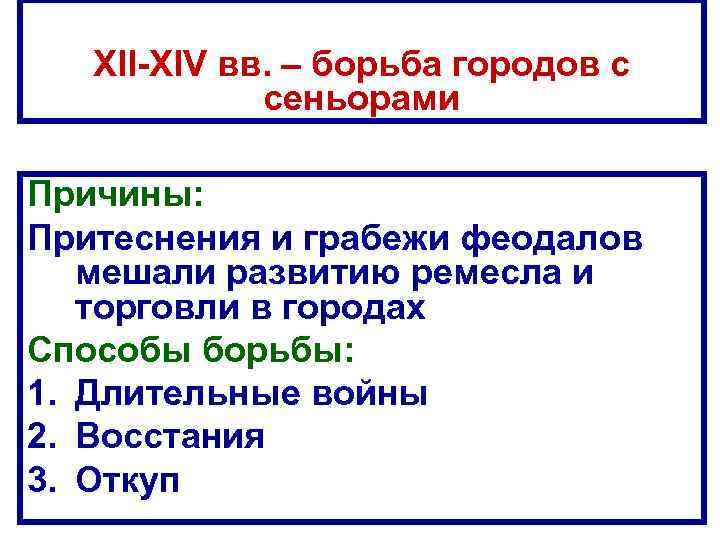 XII-XIV вв. – борьба городов с сеньорами

Причины:

Притеснения и грабежи феодалов мешали развитию ремесла и торговли в городах

Способы борьбы:

1. Длительные войны
2. Восстания
3. Откуп